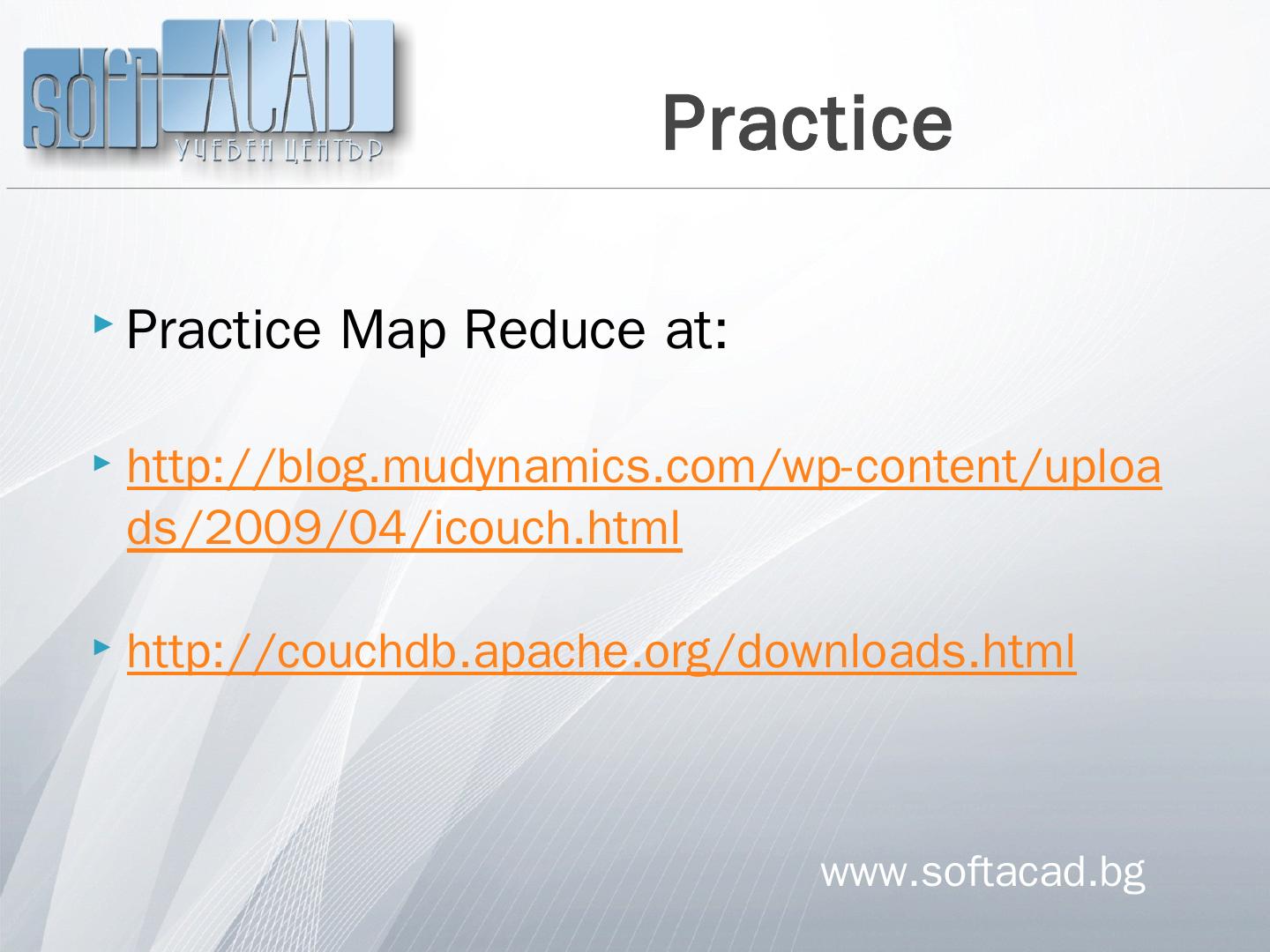 soft ACAD
УЧЕБЕН ЦЕНТЪР

Practice

Practice Map Reduce at:

http://blog.mudynamics.com/wp-content/uploads/2009/04/icouch.html

http://couchdb.apache.org/downloads.html

www.softacad.bg